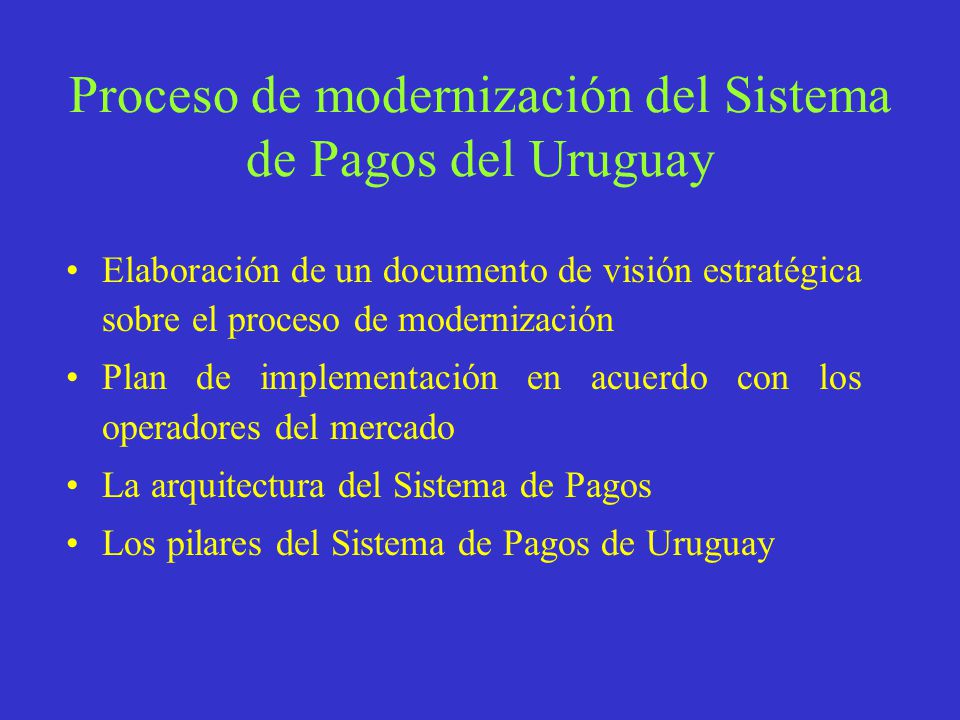 Proceso de modernización del Sistema de Pagos del Uruguay

• Elaboración de un documento de visión estratégica sobre el proceso de modernización
• Plan de implementación en acuerdo con los operadores del mercado
• La arquitectura del Sistema de Pagos
• Los pilares del Sistema de Pagos de Uruguay